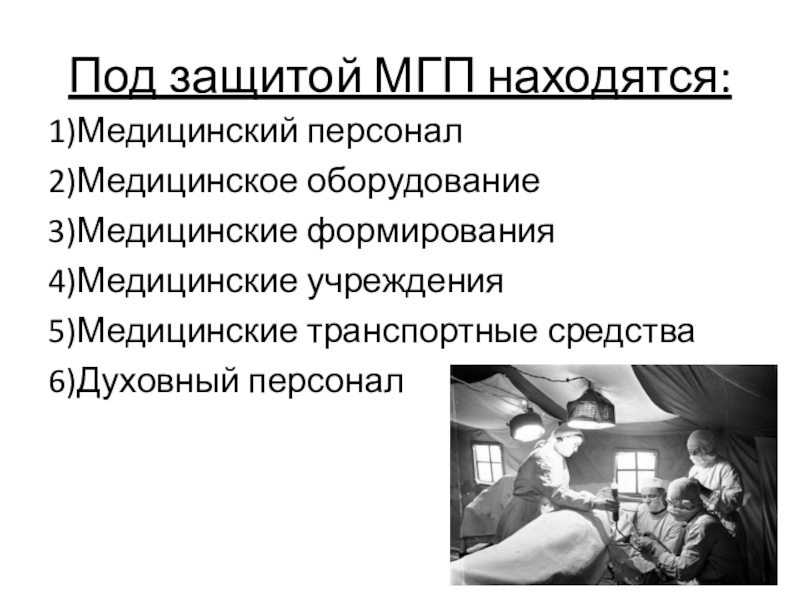 Под защитой МГП находятся:

1)Медицинский персонал

2)Медицинское оборудование

3)Медицинские формирования

4)Медицинские учреждения

5)Медицинские транспортные средства

6)Духовный персонал